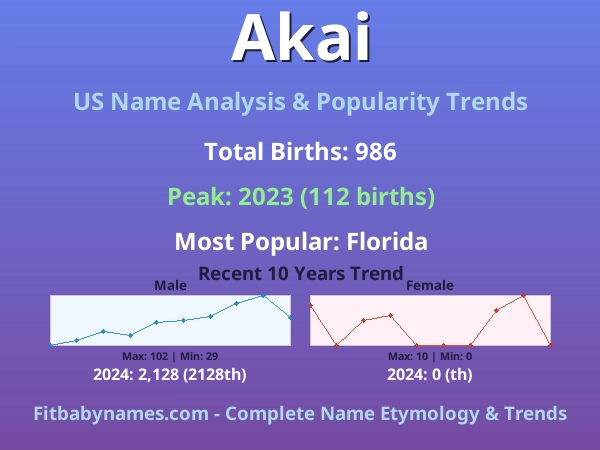 Akai

US Name Analysis & Popularity Trends

Total Births: 986

Peak: 2023 (112 births)

Most Popular: Florida

Recent 10 Years Trend

Male

Max: 102 | Min: 29

2024: 2,128 (2128th)

Female

Max: 10 | Min: 0

2024: 0 (th)

Fitbabynames.com - Complete Name Etymology & Trends